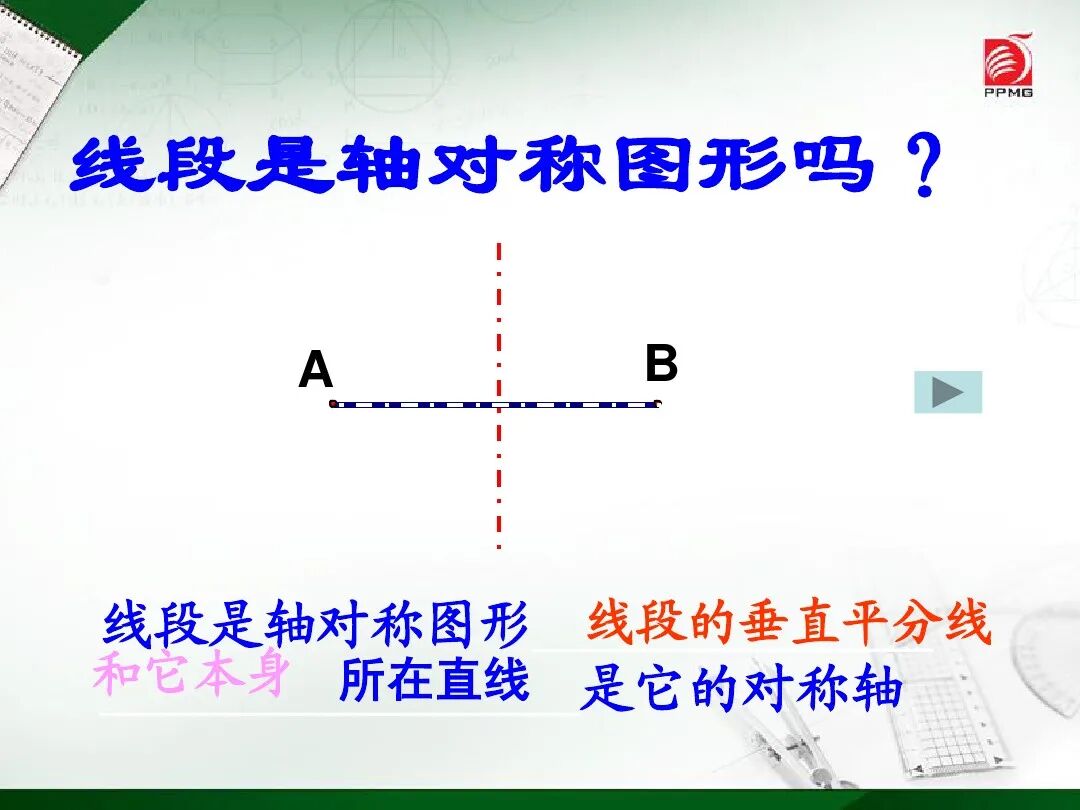 PPMG

线段是轴对称图形吗？

A

B

线段是轴对称图形 线段的垂直平分线

和它本身 所在直线 是它的对称轴